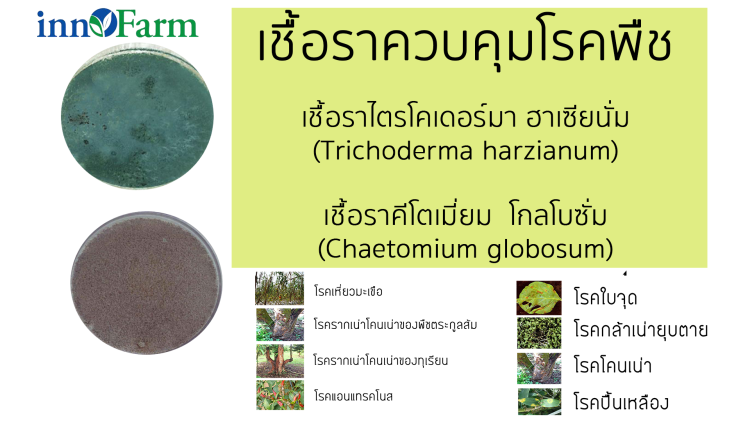 innoFarm

เชื้อราควบคุมโรคพืช

เชื้อราไตรโคเดอร์มา ฮาเซียนั่ม
(Trichoderma harzianum)

เชื้อราคีโตเมี่ยม โกลโบซั่ม
(Chaetomium globosum)

โรคเหี่ยวมะเขือ
โรครากเน่าโคนเน่าของพืชตระกูลส้ม
โรครากเน่าโคนเน่าของทุเรียน
โรคแอนแทรคโนส

โรคใบจุด
โรคกล้าเน่ายุบตาย
โรคโคนเน่า
โรคปื้นเหลือง